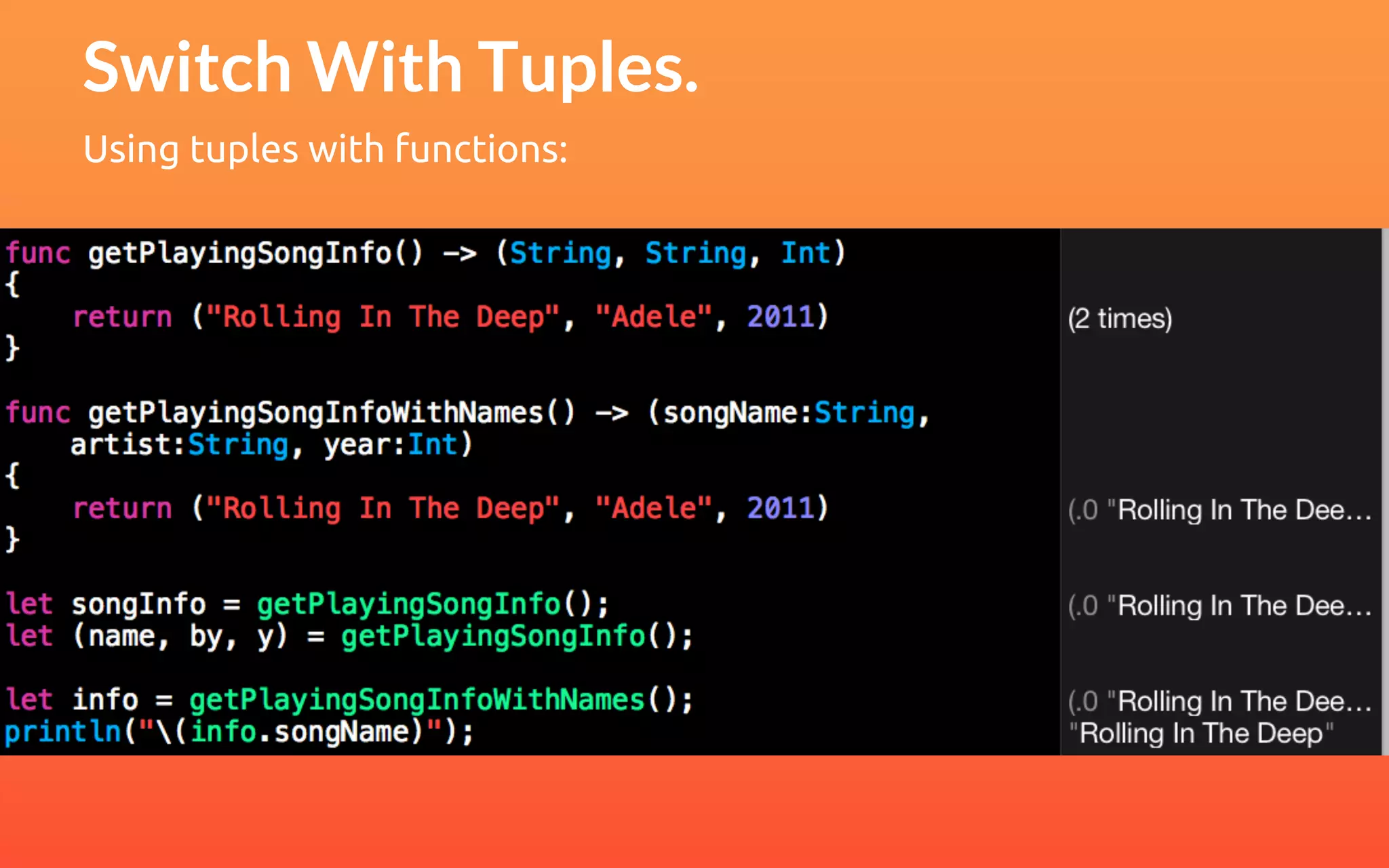 Switch With Tuples.

Using tuples with functions:

func getPlayingSongInfo() -> (String, String, Int)
{
    return ("Rolling In The Deep", "Adele", 2011)
}

func getPlayingSongInfoWithNames() -> (songName:String,
    artist:String, year:Int)
{
    return ("Rolling In The Deep", "Adele", 2011)
}

let songInfo = getPlayingSongInfo();
let (name, by, y) = getPlayingSongInfo();

let info = getPlayingSongInfoWithNames();
println("\(info.songName)");

(2 times)

(.0 "Rolling In The Dee...

(.0 "Rolling In The Dee...

(.0 "Rolling In The Dee...
"Rolling In The Deep"